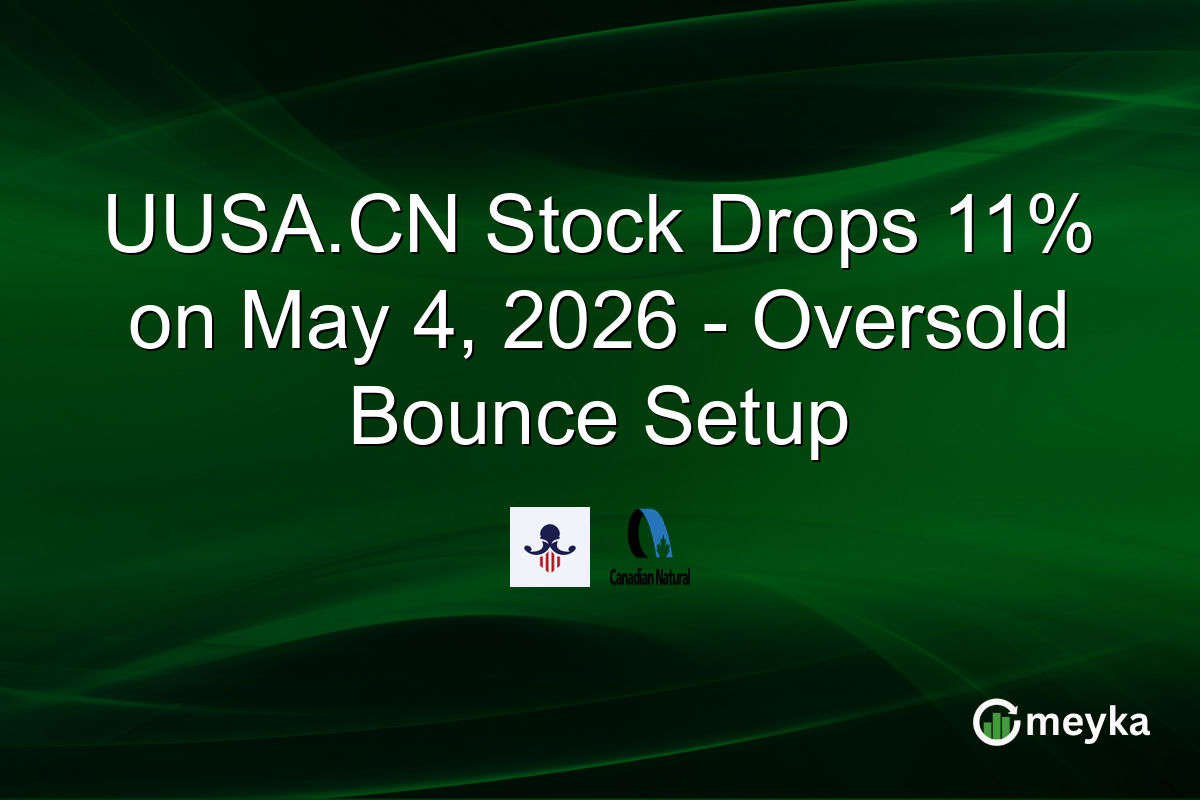 UUSA.CN Stock Drops 11% on May 4, 2026 - Oversold Bounce Setup

Canadian Natural

meyka